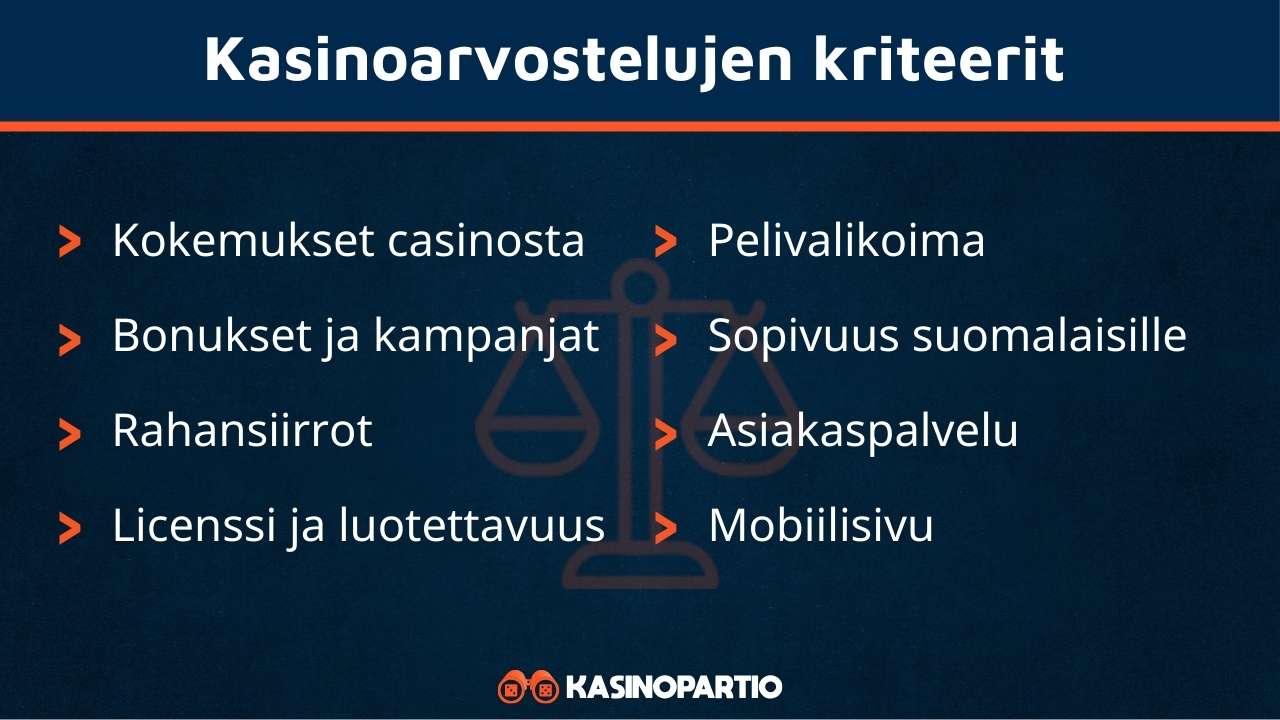 Kasinoarvostelujen kriteerit

> Kokemukset casinosta
> Bonukset ja kampanjat
> Rahansiirrot
> Licenssi ja luotettavuus

> Pelivalikoima
> Sopivuus suomalaisille
> Asiakaspalvelu
> Mobiilisivu

KASINOPARTIO